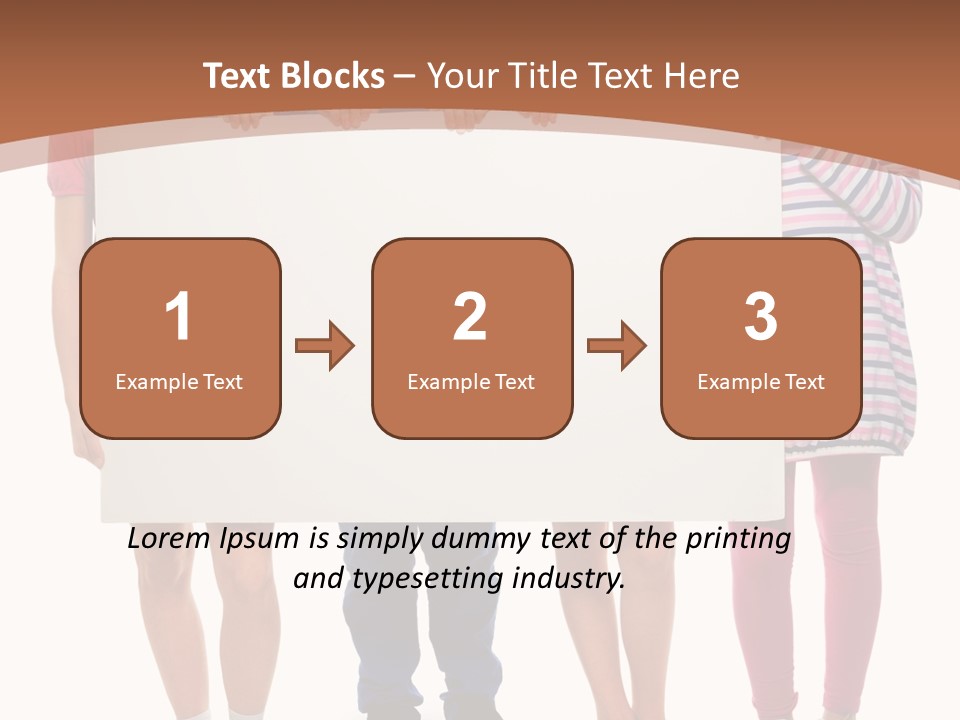 Text Blocks – Your Title Text Here

1
Example Text

2
Example Text

3
Example Text

Lorem Ipsum is simply dummy text of the printing and typesetting industry.